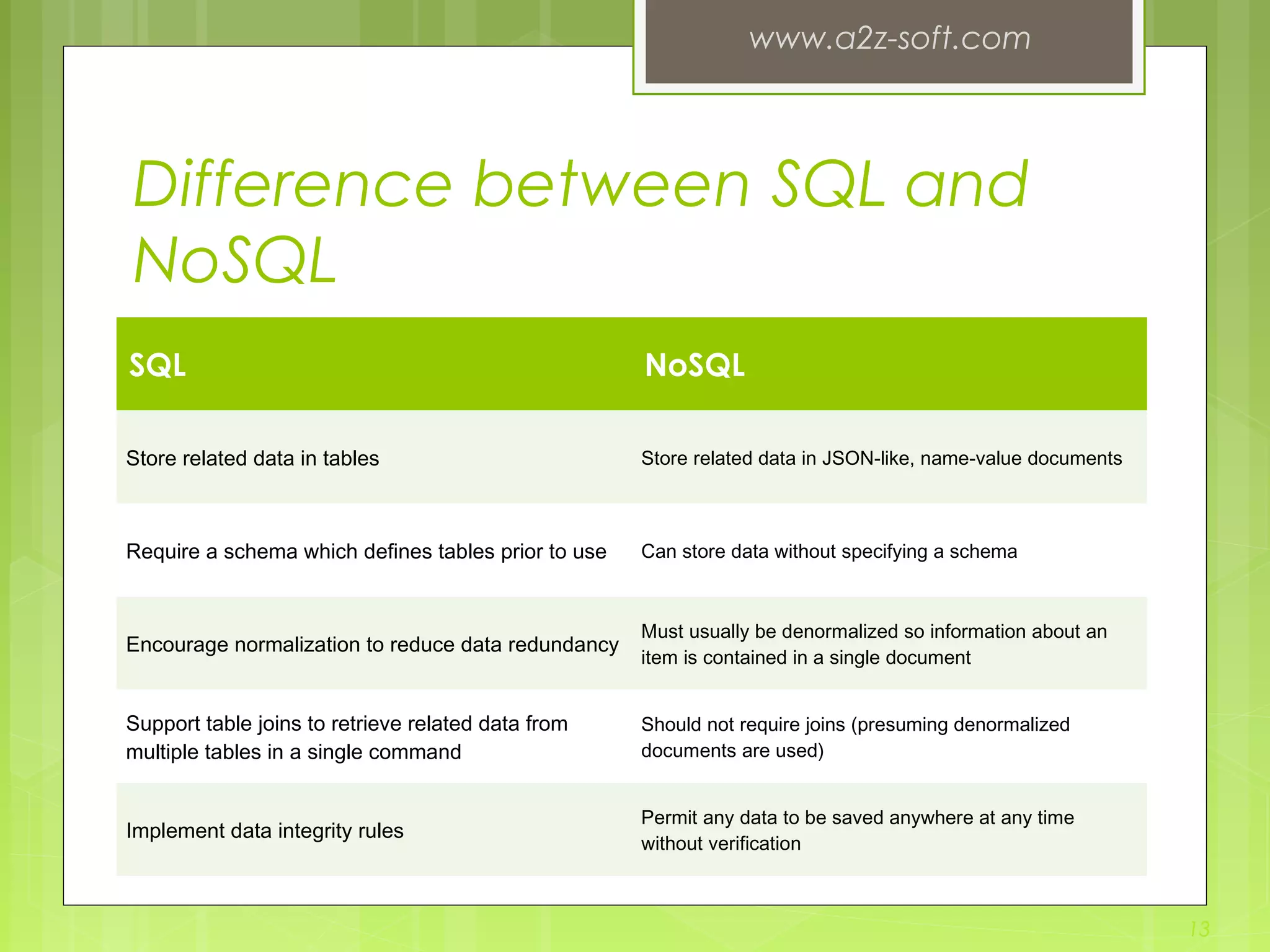 www.a2z-soft.com

Difference between SQL and NoSQL

| SQL | NoSQL |
|---|---|
| Store related data in tables | Store related data in JSON-like, name-value documents |
| Require a schema which defines tables prior to use | Can store data without specifying a schema |
| Encourage normalization to reduce data redundancy | Must usually be denormalized so information about an item is contained in a single document |
| Support table joins to retrieve related data from multiple tables in a single command | Should not require joins (presuming denormalized documents are used) |
| Implement data integrity rules | Permit any data to be saved anywhere at any time without verification |

13